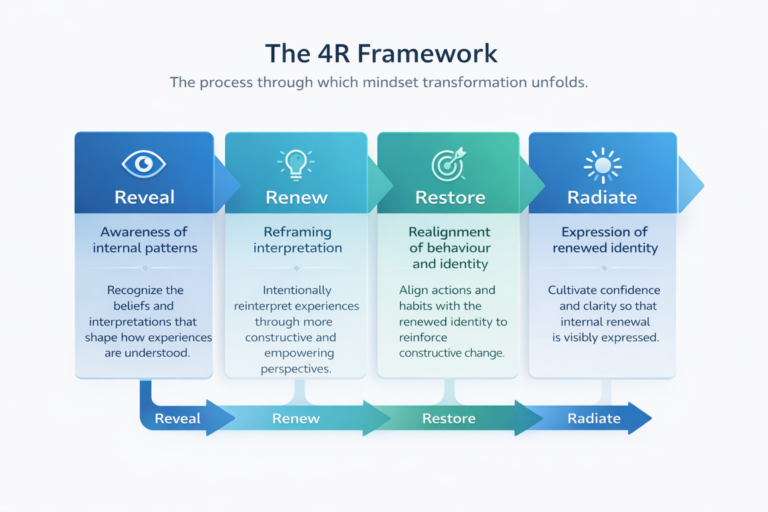 The 4R Framework

The process through which mindset transformation unfolds.

Reveal

Awareness of internal patterns

Recognize the beliefs and interpretations that shape how experiences are understood.

Renew

Reframing interpretation

Intentionally reinterpret experiences through more constructive and empowering perspectives.

Restore

Realignment of behaviour and identity

Align actions and habits with the renewed identity to reinforce constructive change.

Radiate

Expression of renewed identity

Cultivate confidence and clarity so that internal renewal is visibly expressed.

Reveal Renew Restore Radiate